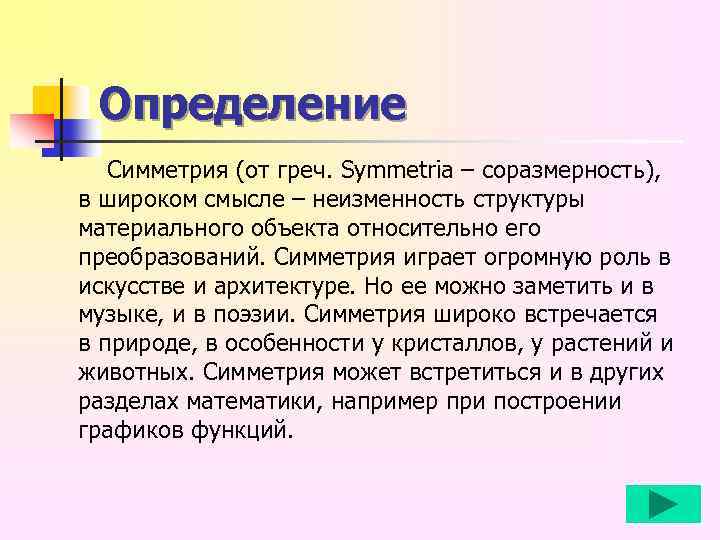 Определение

Симметрия (от греч. Symmetria – соразмерность), в широком смысле – неизменность структуры материального объекта относительно его преобразований. Симметрия играет огромную роль в искусстве и архитектуре. Но ее можно заметить и в музыке, и в поэзии. Симметрия широко встречается в природе, в особенности у кристаллов, у растений и животных. Симметрия может встретиться и в других разделах математики, например при построении графиков функций.